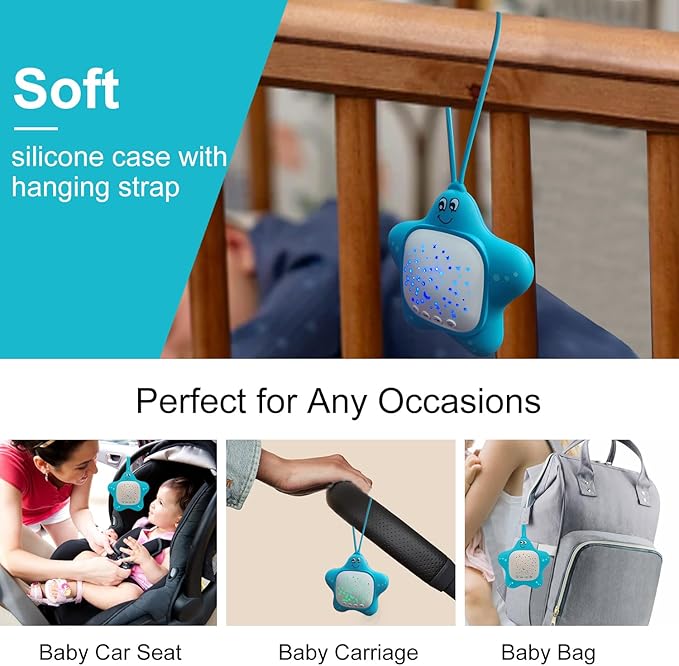 Soft

silicone case with hanging strap

Perfect for Any Occasions

Baby Car Seat

Baby Carriage

Baby Bag